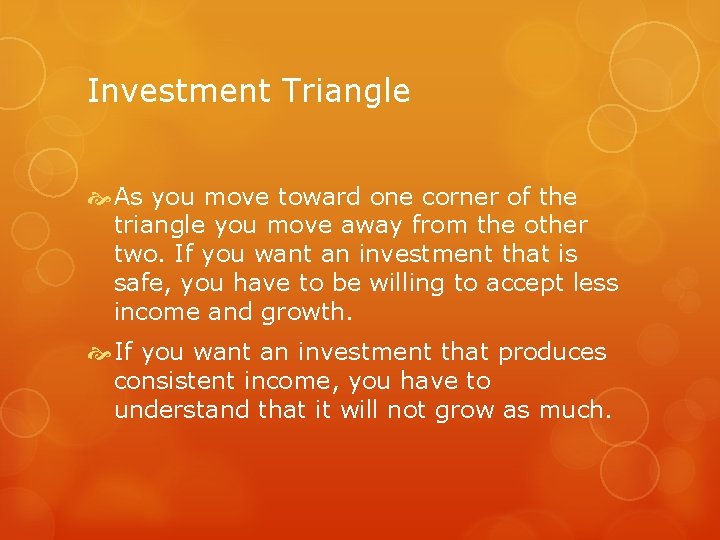 Investment Triangle

As you move toward one corner of the triangle you move away from the other two. If you want an investment that is safe, you have to be willing to accept less income and growth.

If you want an investment that produces consistent income, you have to understand that it will not grow as much.